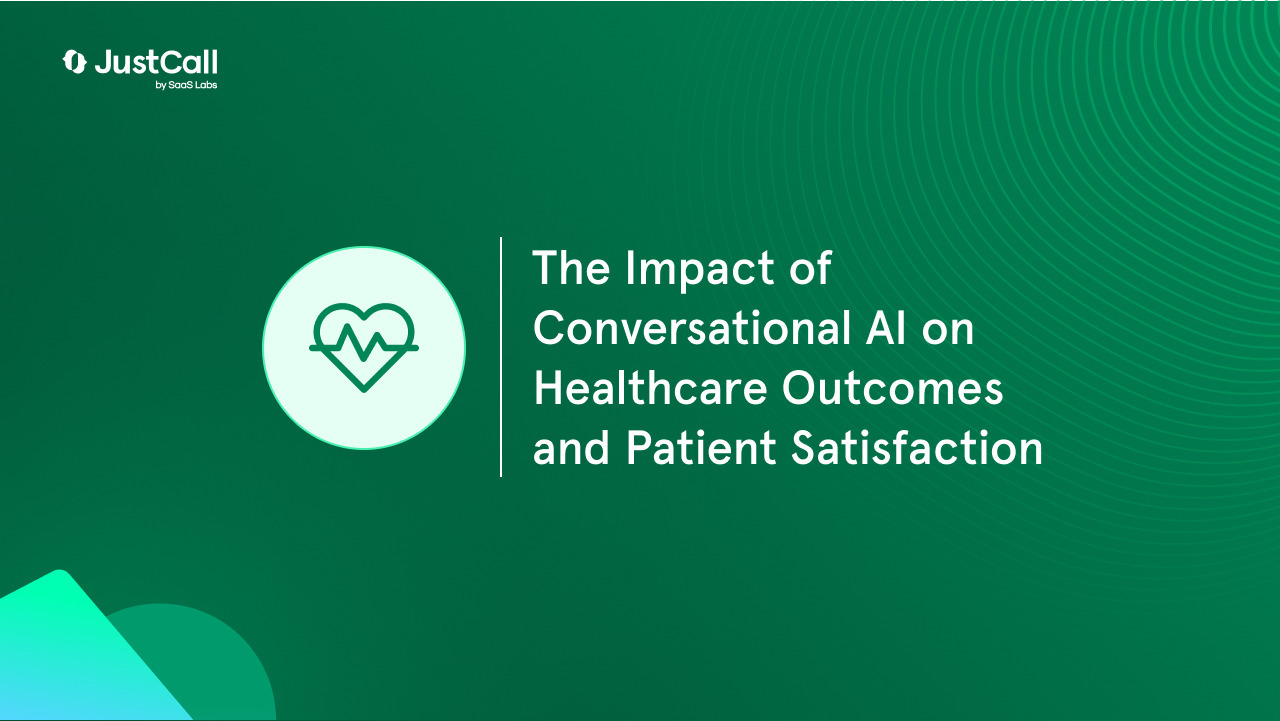 JustCall
by SaaS Labs

The Impact of Conversational AI on Healthcare Outcomes and Patient Satisfaction